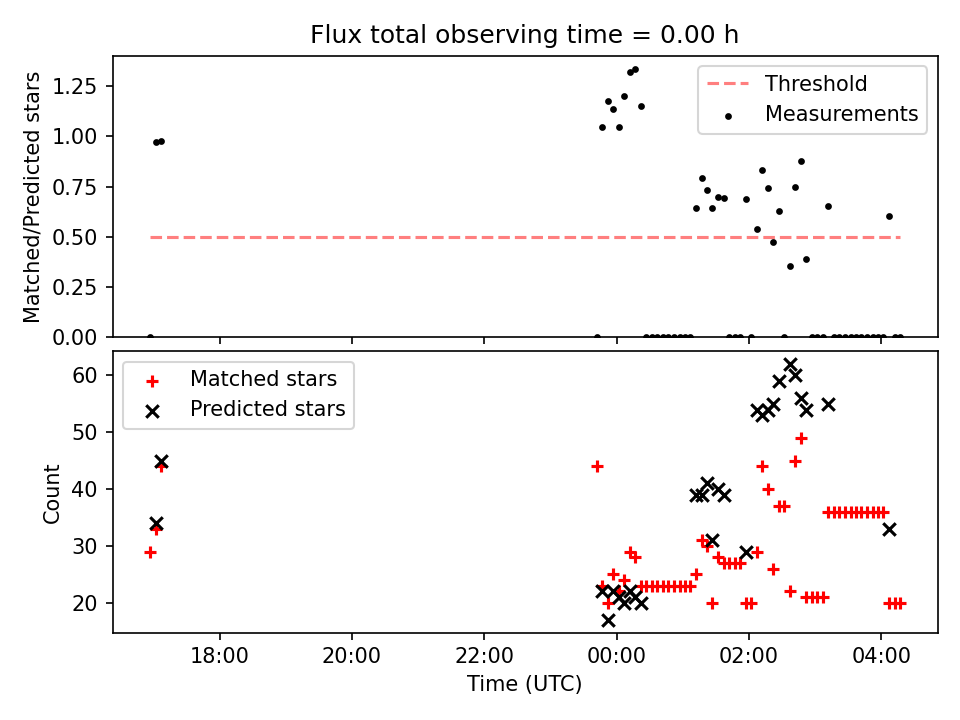 Flux total observing time = 0.00 h

Matched/Predicted stars

1.25
1.00
0.75
0.50
0.25
0.00

Threshold
Measurements

Count

60
50
40
30
20

Matched stars
Predicted stars

18:00
20:00
22:00
00:00
02:00
04:00

Time (UTC)